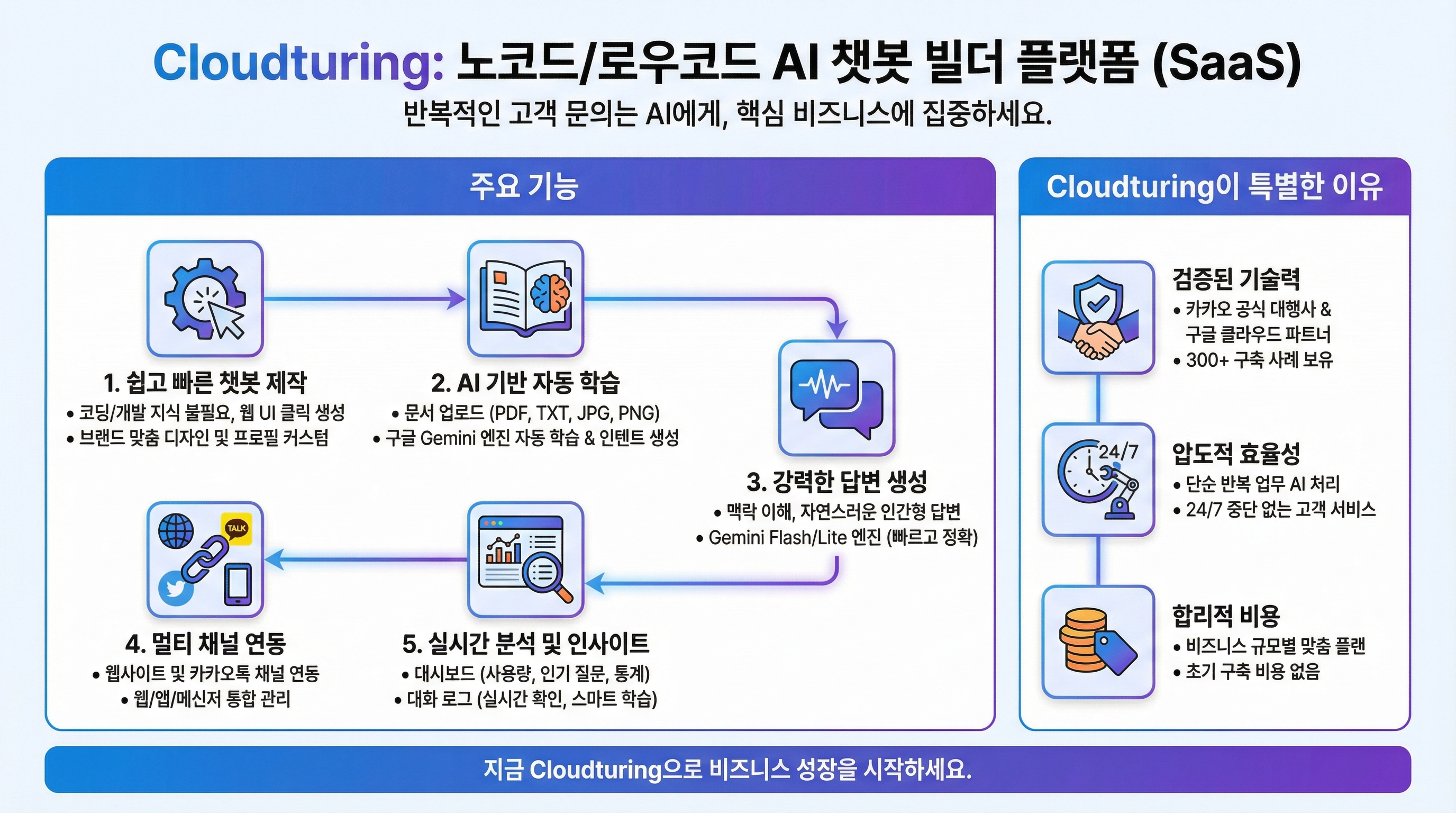 Cloudturing: 노코드/로우코드 AI 챗봇 빌더 플랫폼 (SaaS)
반복적인 고객 문의는 AI에게, 핵심 비즈니스에 집중하세요.

주요 기능

1. 쉽고 빠른 챗봇 제작
• 코딩/개발 지식 불필요, 웹 UI 클릭 생성
• 브랜드 맞춤 디자인 및 프로필 커스텀

2. AI 기반 자동 학습
• 문서 업로드 (PDF, TXT, JPG, PNG)
• 구글 Gemini 엔진 자동 학습 & 인텐트 생성

3. 강력한 답변 생성
• 맥락 이해, 자연스러운 인간형 답변
• Gemini Flash/Lite 엔진 (빠르고 정확)

TALK

4. 멀티 채널 연동
• 웹사이트 및 카카오톡 채널 연동
• 웹/앱/메신저 통합 관리

5. 실시간 분석 및 인사이트
• 대시보드 (사용량, 인기 질문, 통계)
• 대화 로그 (실시간 확인, 스마트 학습)

Cloudturing이 특별한 이유

검증된 기술력
• 카카오 공식 대행사 & 구글 클라우드 파트너
• 300+ 구축 사례 보유

24/7

압도적 효율성
• 단순 반복 업무 AI 처리
• 24/7 중단 없는 고객 서비스

합리적 비용
• 비즈니스 규모별 맞춤 플랜
• 초기 구축 비용 없음

지금 Cloudturing으로 비즈니스 성장을 시작하세요.